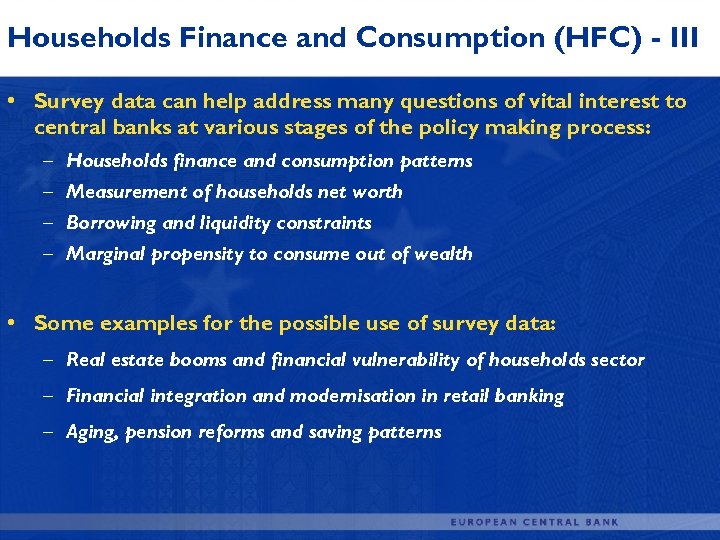 Households Finance and Consumption (HFC) - III

• Survey data can help address many questions of vital interest to central banks at various stages of the policy making process:

– Households finance and consumption patterns
– Measurement of households net worth
– Borrowing and liquidity constraints
– Marginal propensity to consume out of wealth

• Some examples for the possible use of survey data:

– Real estate booms and financial vulnerability of households sector
– Financial integration and modernisation in retail banking
– Aging, pension reforms and saving patterns

EUROPEAN CENTRAL BANK